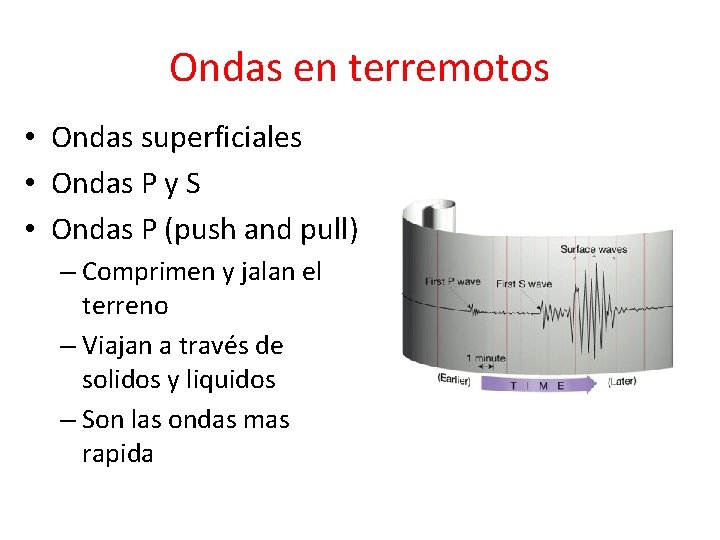 Ondas en terremotos

• Ondas superficiales
• Ondas P y S
• Ondas P (push and pull)
– Comprimen y jalan el terreno
– Viajan a través de solidos y liquidos
– Son las ondas mas rapida

Surface waves
First P wave
First S wave
1 minute
(Earlier)
T I M E
(Later)